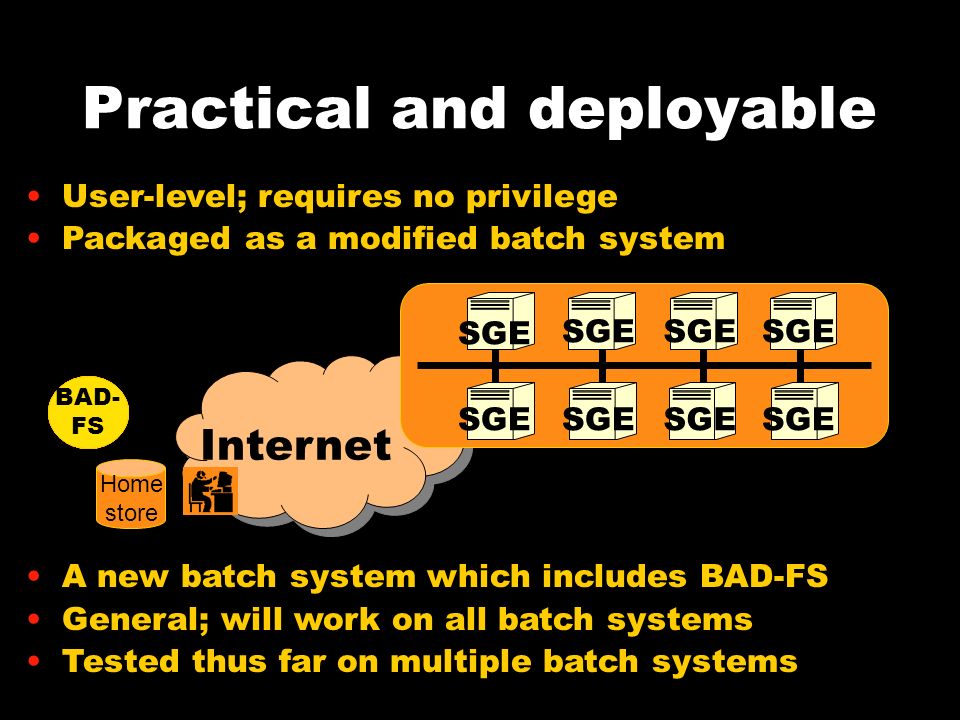 Practical and deployable

• User-level; requires no privilege
• Packaged as a modified batch system

SGE SGE SGE SGE
SGE SGE SGE SGE

BAD-FS

Internet

Home store

• A new batch system which includes BAD-FS
• General; will work on all batch systems
• Tested thus far on multiple batch systems